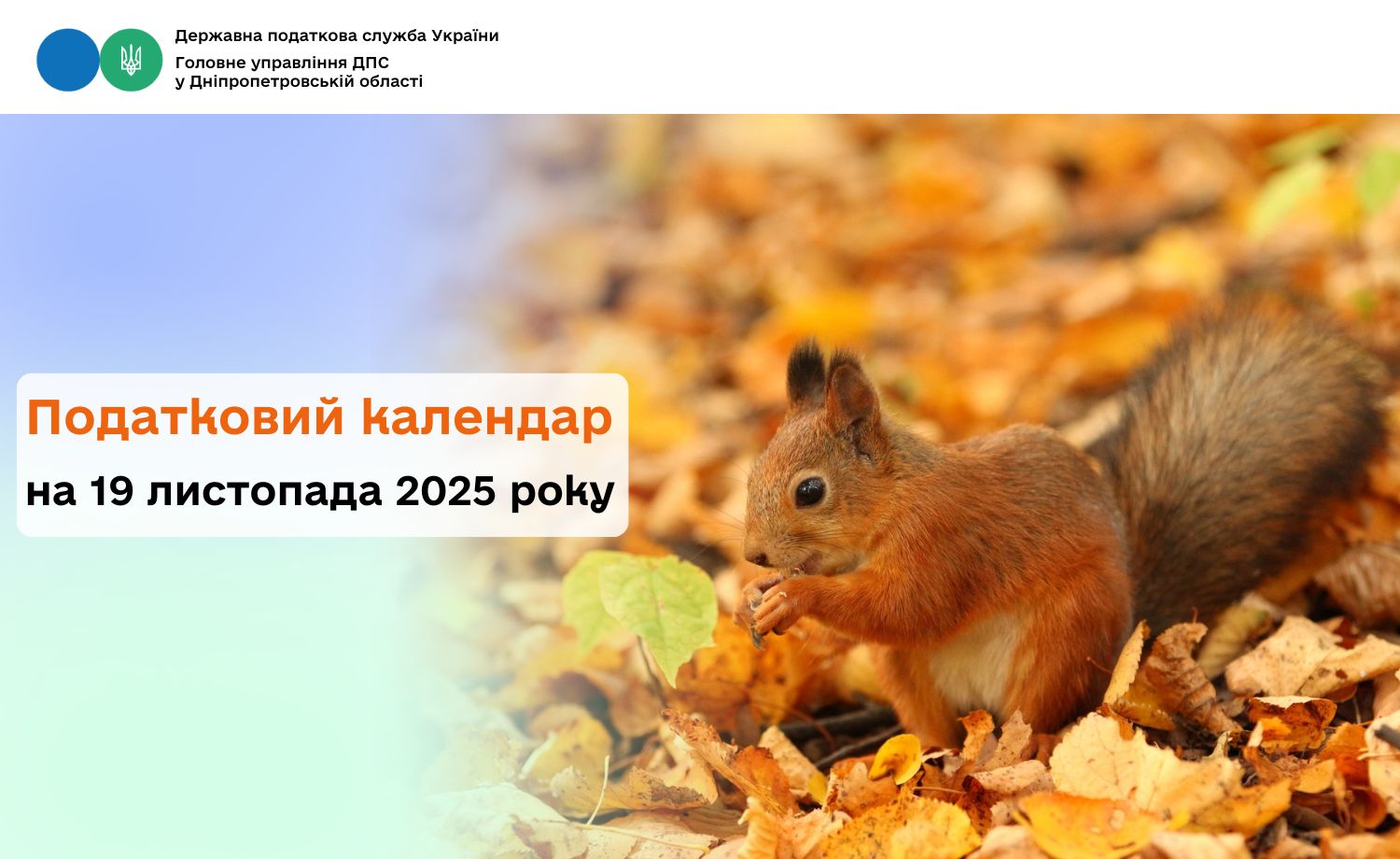 Державна податкова служба України
Головне управління ДПС
у Дніпропетровській області

Податковий календар
на 19 листопада 2025 року